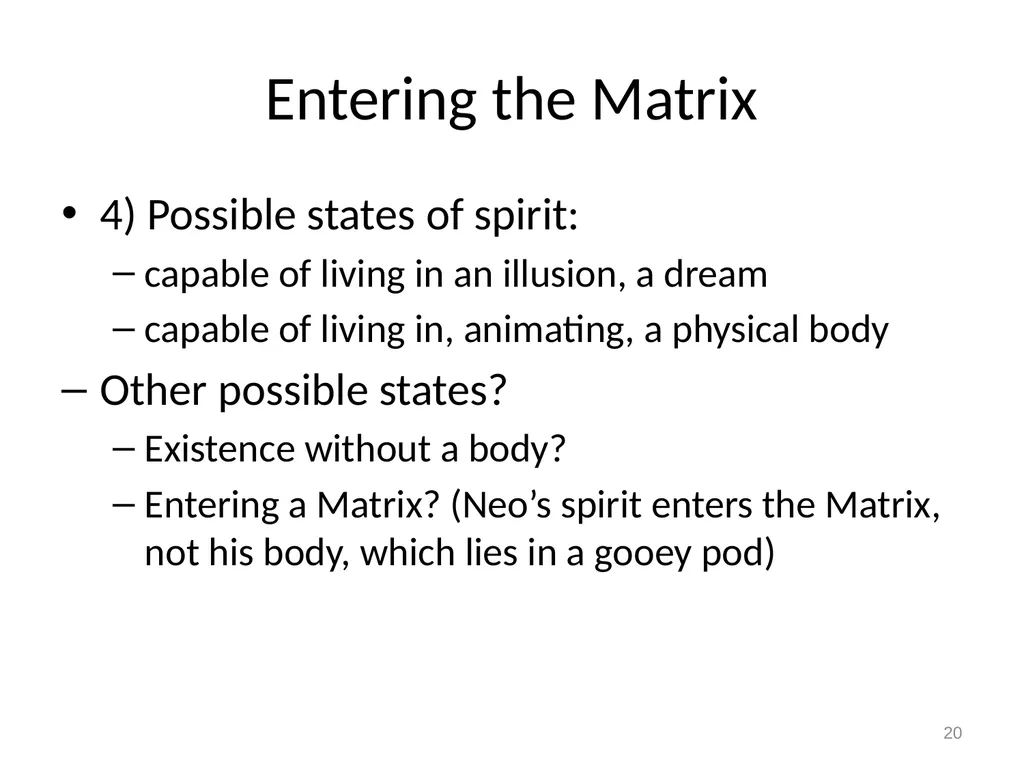 Entering the Matrix

• 4) Possible states of spirit:
– capable of living in an illusion, a dream
– capable of living in, animating, a physical body
– Other possible states?
– Existence without a body?
– Entering a Matrix? (Neo’s spirit enters the Matrix, not his body, which lies in a gooey pod)

20